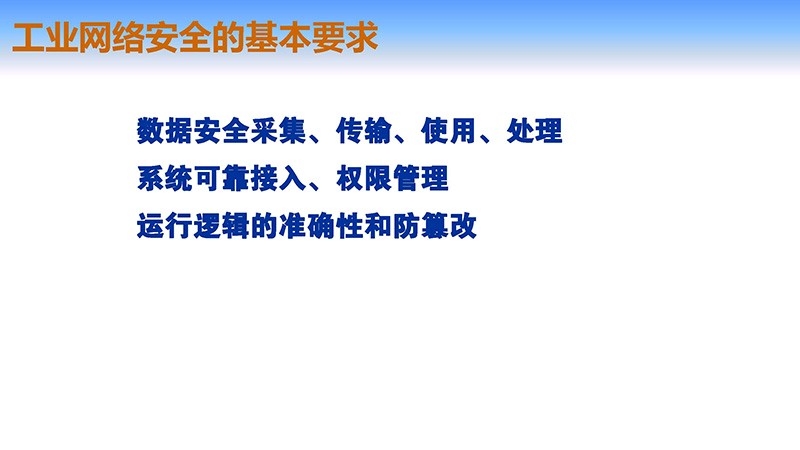 工业网络安全的基本要求

数据安全采集、传输、使用、处理

系统可靠接入、权限管理

运行逻辑的准确性和防篡改